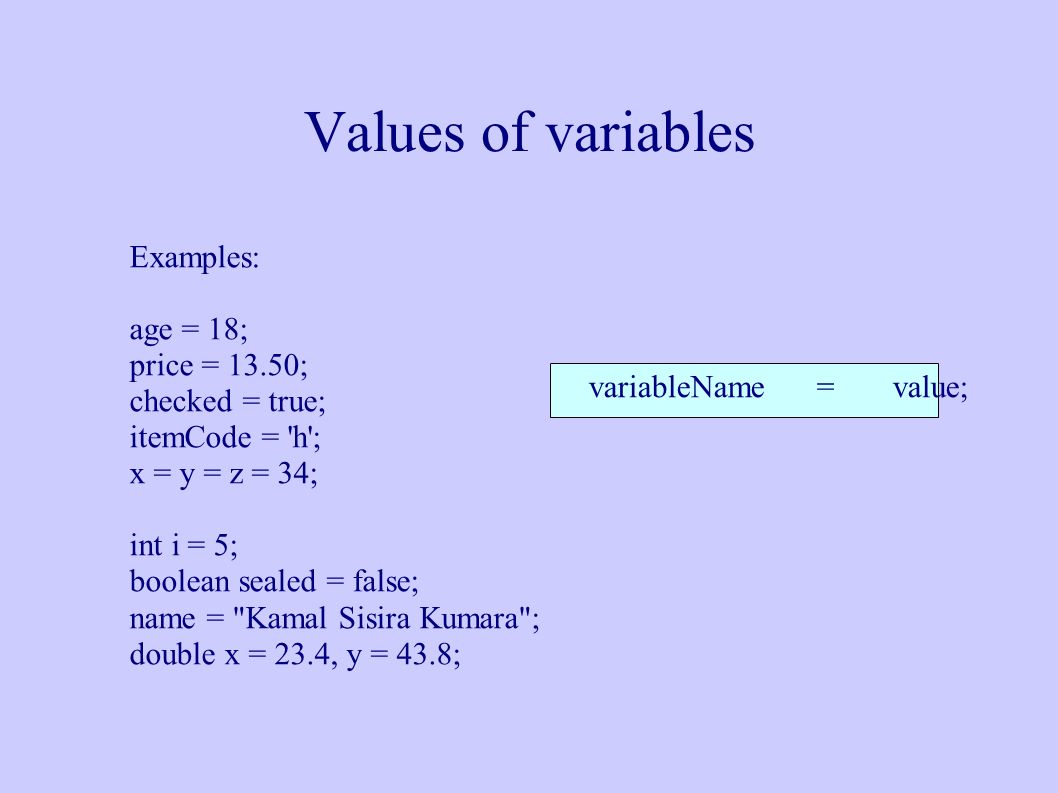 Values of variables

Examples:

age = 18;
price = 13.50;
checked = true;
itemCode = 'h';
x = y = z = 34;

int i = 5;
boolean sealed = false;
name = "Kamal Sisira Kumara";
double x = 23.4, y = 43.8;

variableName = value;